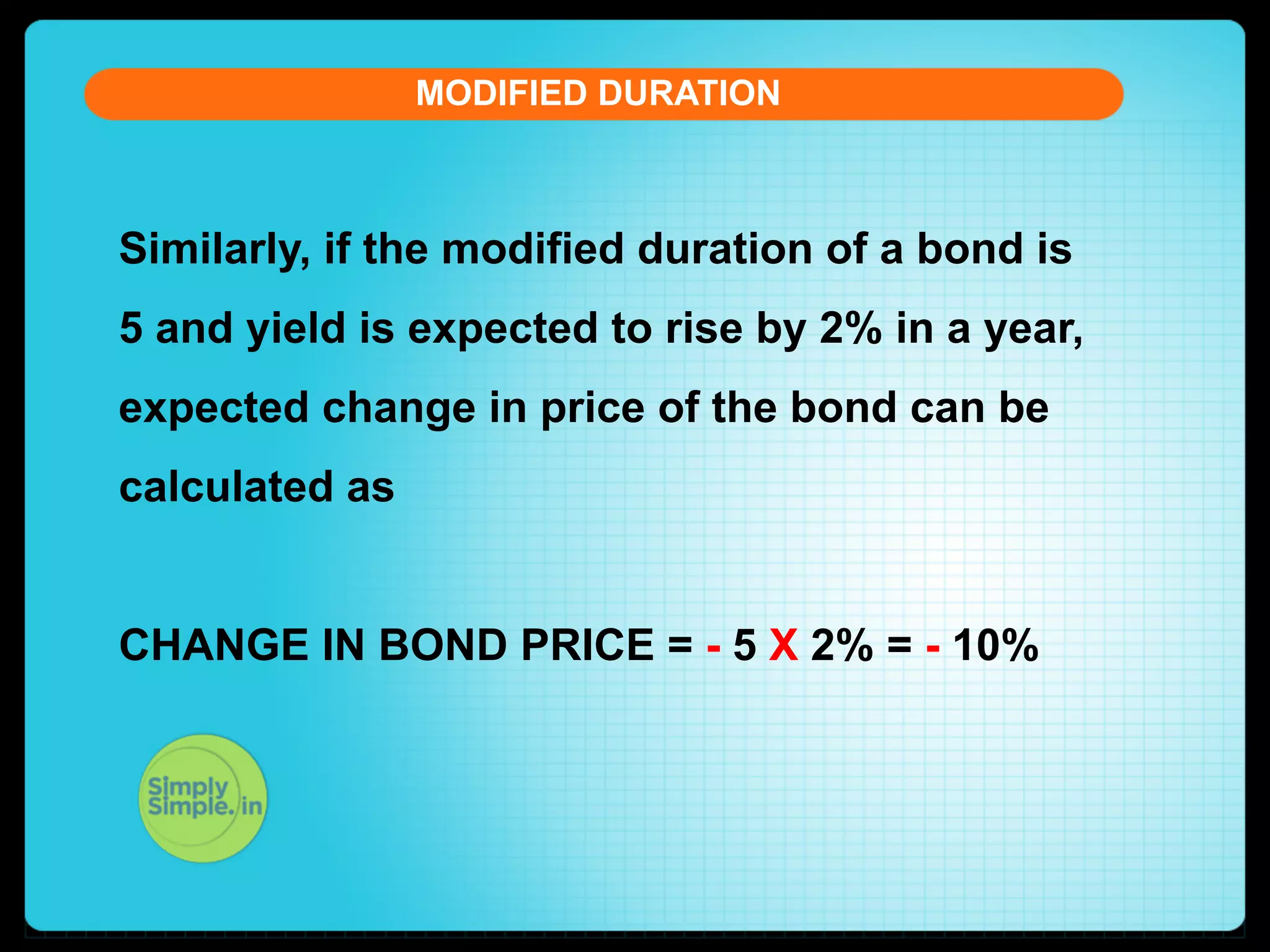 MODIFIED DURATION

Similarly, if the modified duration of a bond is 5 and yield is expected to rise by 2% in a year, expected change in price of the bond can be calculated as

CHANGE IN BOND PRICE = - 5 X 2% = - 10%

Simply Simple.in